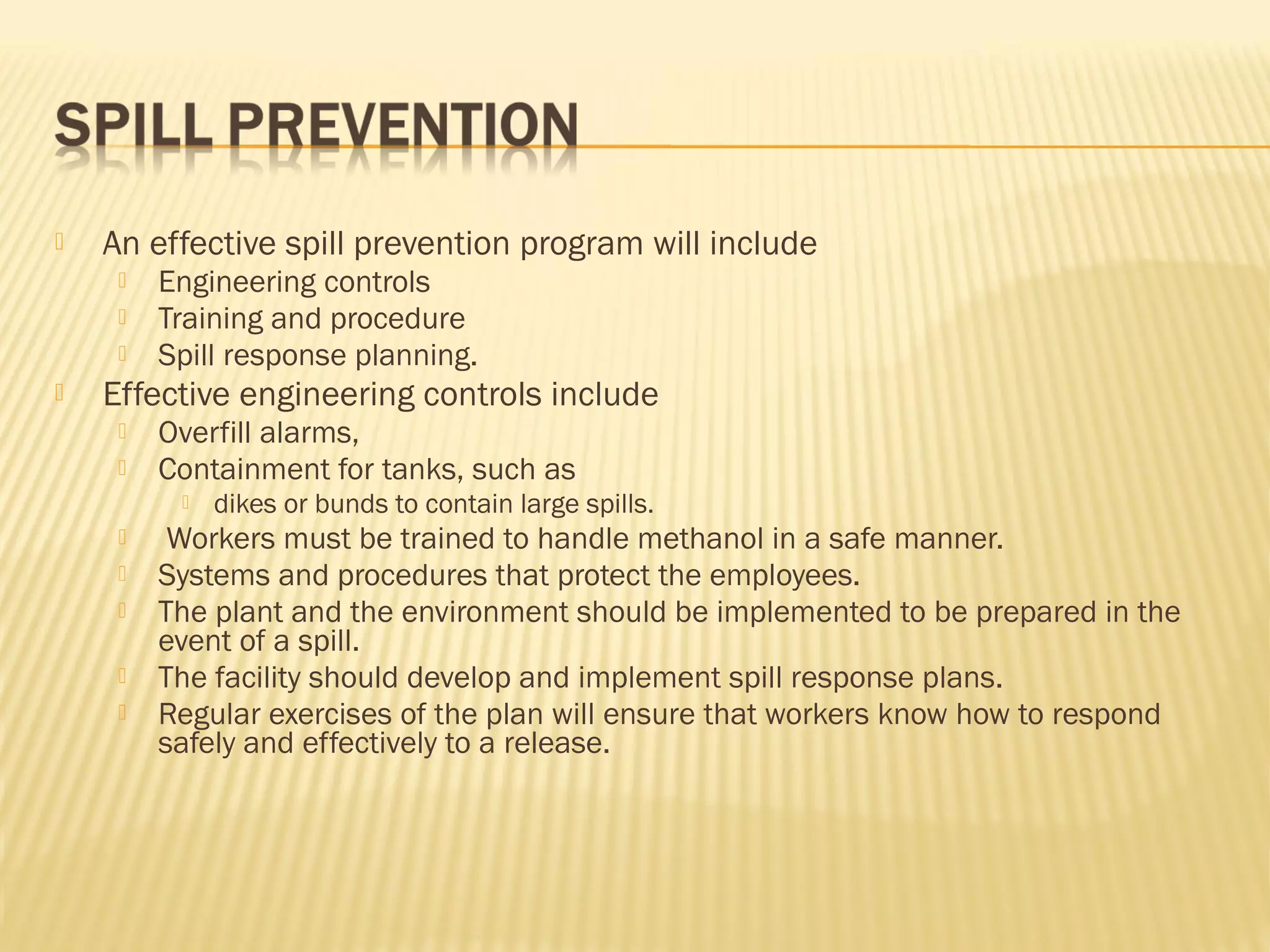 SPILL PREVENTION

An effective spill prevention program will include

Engineering controls

Training and procedure

Spill response planning.

Effective engineering controls include

Overfill alarms,

Containment for tanks, such as

dikes or bunds to contain large spills.

Workers must be trained to handle methanol in a safe manner.

Systems and procedures that protect the employees.

The plant and the environment should be implemented to be prepared in the event of a spill.

The facility should develop and implement spill response plans.

Regular exercises of the plan will ensure that workers know how to respond safely and effectively to a release.